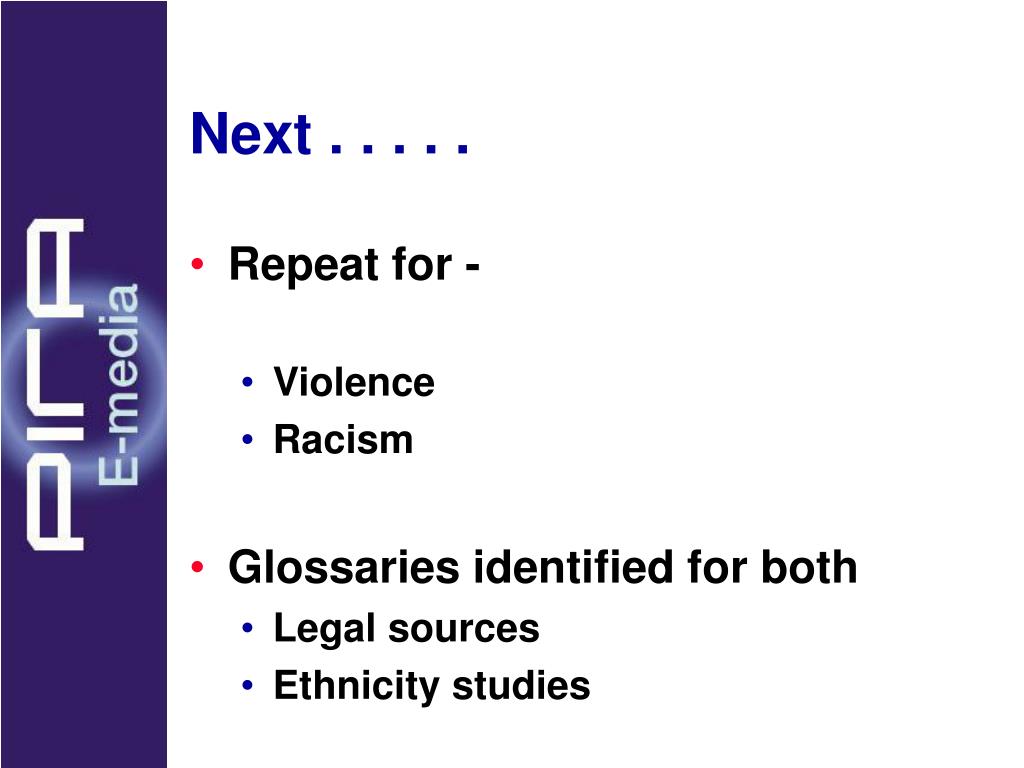 PIRA
E-media

Next . . . . .

• Repeat for -
  • Violence
  • Racism

• Glossaries identified for both
  • Legal sources
  • Ethnicity studies